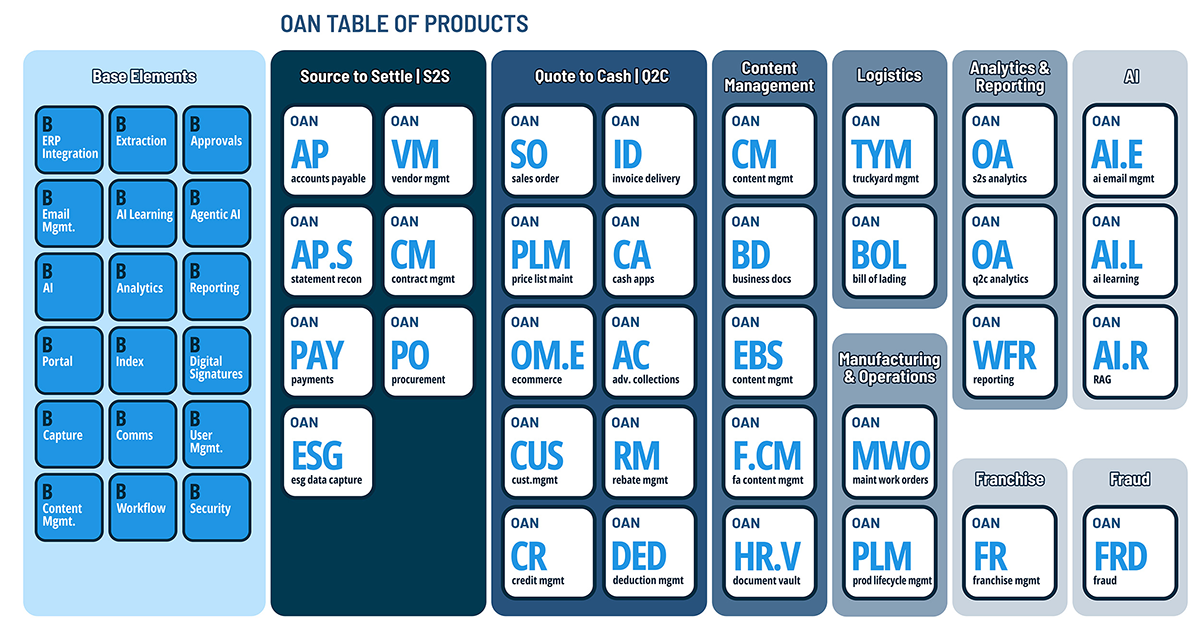 OAN TABLE OF PRODUCTS

Base Elements

B ERP Integration
B Extraction
B Approvals
B Email Mgmt.
B AI Learning
B Agentic AI
B AI
B Analytics
B Reporting
B Portal
B Index
B Digital Signatures
B Capture
B Comms
B User Mgmt.
B Content Mgmt.
B Workflow
B Security

Source to Settle | S2S

OAN AP accounts payable
OAN VM vendor mgmt
OAN AP.S statement recon
OAN CM contract mgmt
OAN PAY payments
OAN PO procurement
OAN ESG esg data capture

Quote to Cash | Q2C

OAN SO sales order
OAN ID invoice delivery
OAN PLM price list maint
OAN CA cash apps
OAN OM.E ecommerce
OAN AC adv. collections
OAN CUS cust.mgmt
OAN RM rebate mgmt
OAN CR credit mgmt
OAN DED deduction mgmt

Content Management

OAN CM content mgmt
OAN BD business docs
OAN EBS content mgmt
OAN F.CM fa content mgmt
OAN HR.V document vault

Logistics

OAN TYM truckyard mgmt
OAN BOL bill of lading

Manufacturing & Operations

OAN MWO maint work orders
OAN PLM prod lifecycle mgmt

Analytics & Reporting

OAN OA s2s analytics
OAN OA q2c analytics
OAN WFR reporting

Franchise

OAN FR franchise mgmt

AI

OAN AI.E ai email mgmt
OAN AI.L ai learning
OAN AI.R RAG

Fraud

OAN FRD fraud